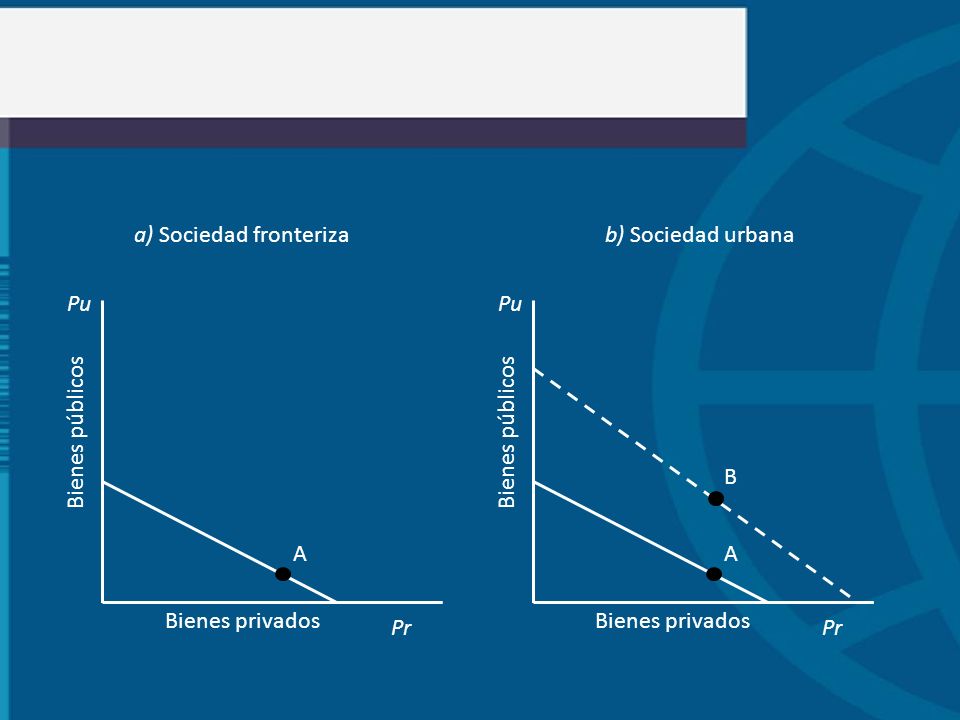 a) Sociedad fronteriza

Pu

Bienes públicos

A

Bienes privados

Pr

b) Sociedad urbana

Pu

Bienes públicos

B

A

Bienes privados

Pr